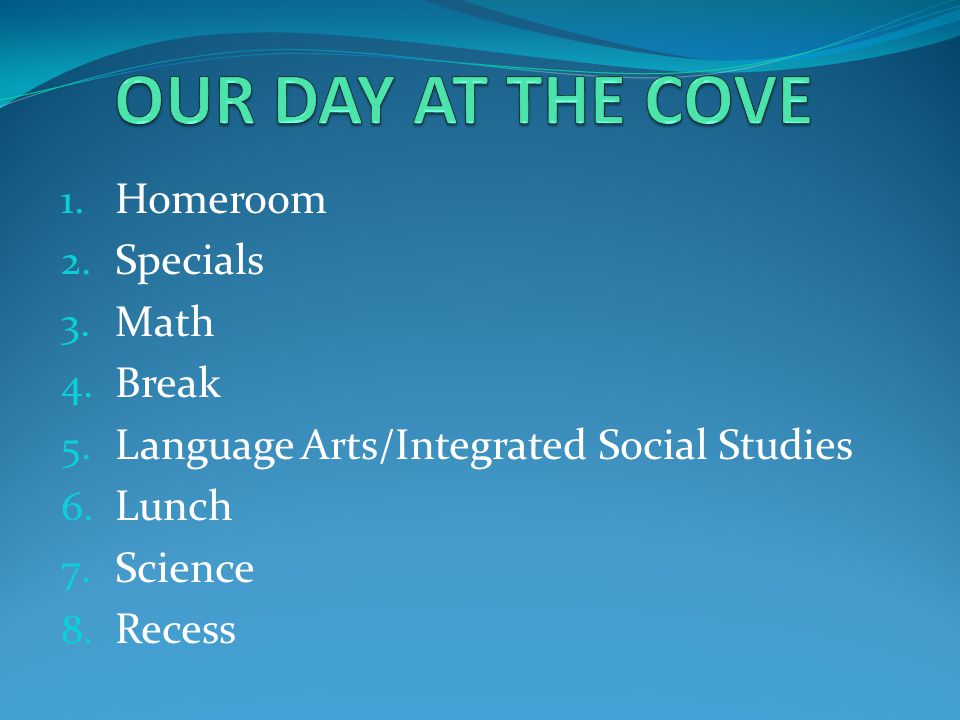 OUR DAY AT THE COVE

1. Homeroom
2. Specials
3. Math
4. Break
5. Language Arts/Integrated Social Studies
6. Lunch
7. Science
8. Recess